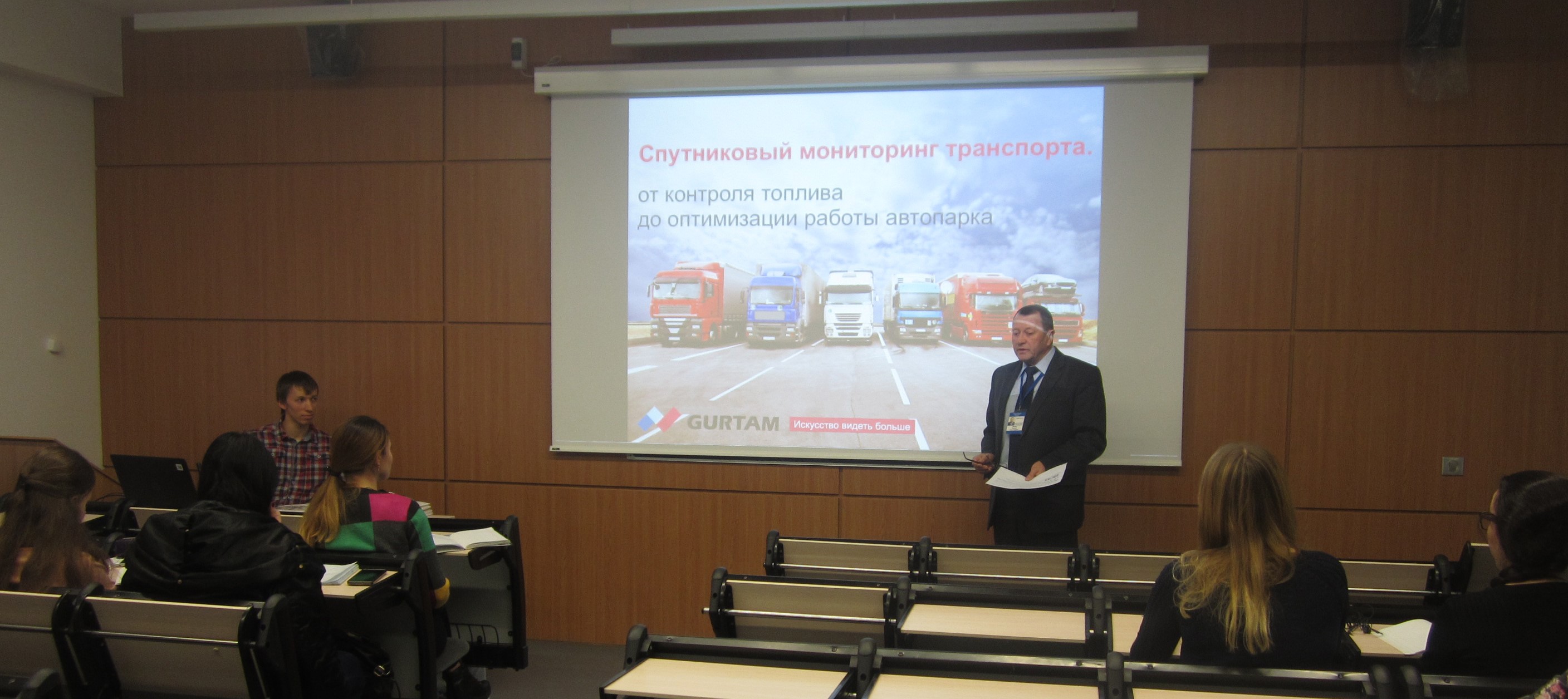 Спутниковый мониторинг транспорта.

от контроля топлива
до оптимизации работы автопарка

GURTAM Искусство видеть больше